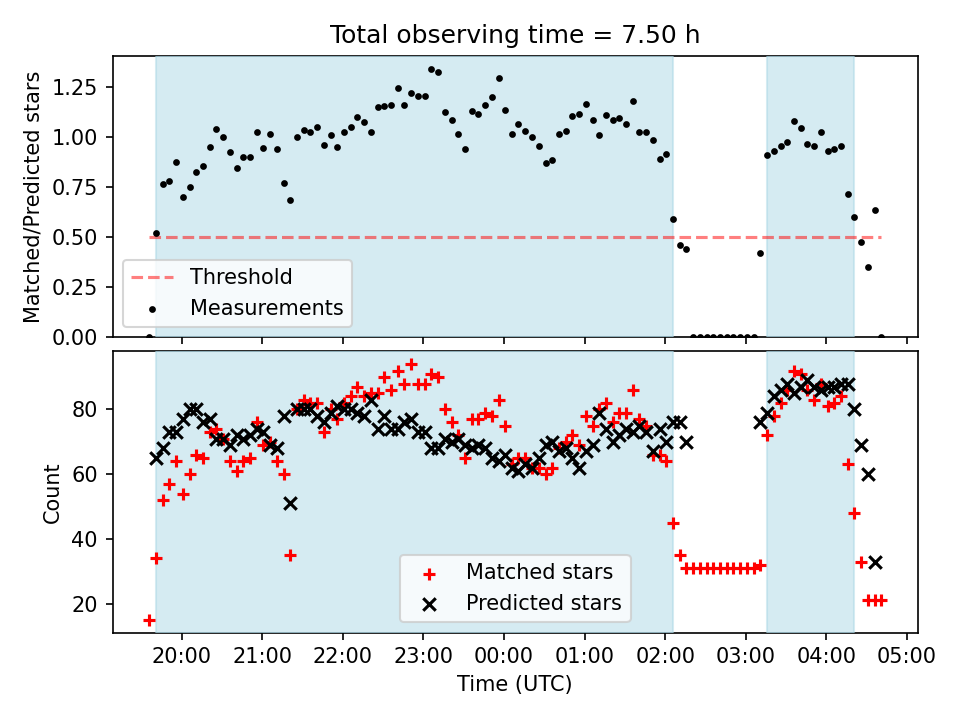 Total observing time = 7.50 h

Matched/Predicted stars

1.25
1.00
0.75
0.50
0.25
0.00

Threshold
Measurements

Count

80
60
40
20

Matched stars
Predicted stars

20:00 21:00 22:00 23:00 00:00 01:00 02:00 03:00 04:00 05:00

Time (UTC)